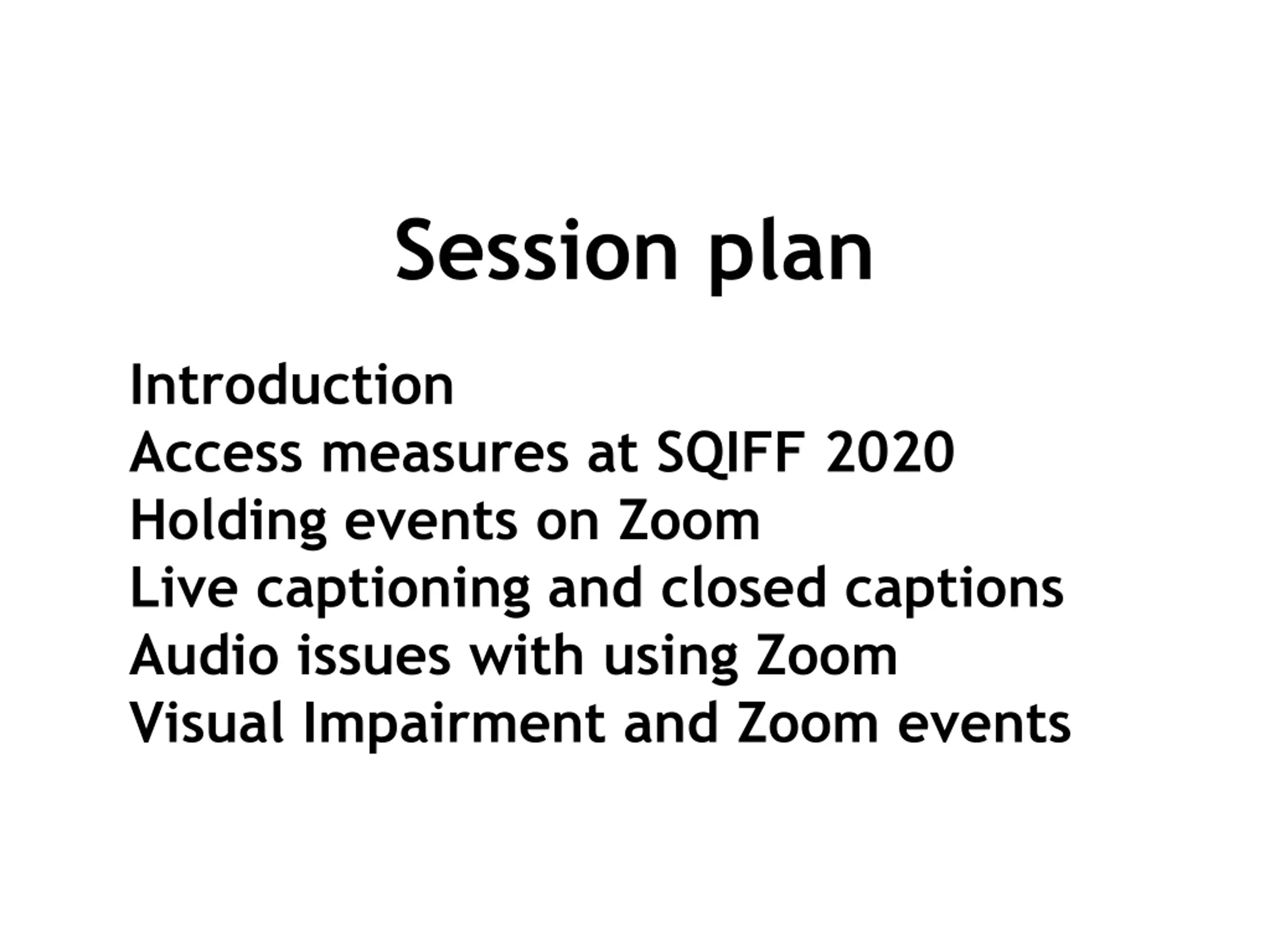 Session plan

Introduction
Access measures at SQIFF 2020
Holding events on Zoom
Live captioning and closed captions
Audio issues with using Zoom
Visual Impairment and Zoom events